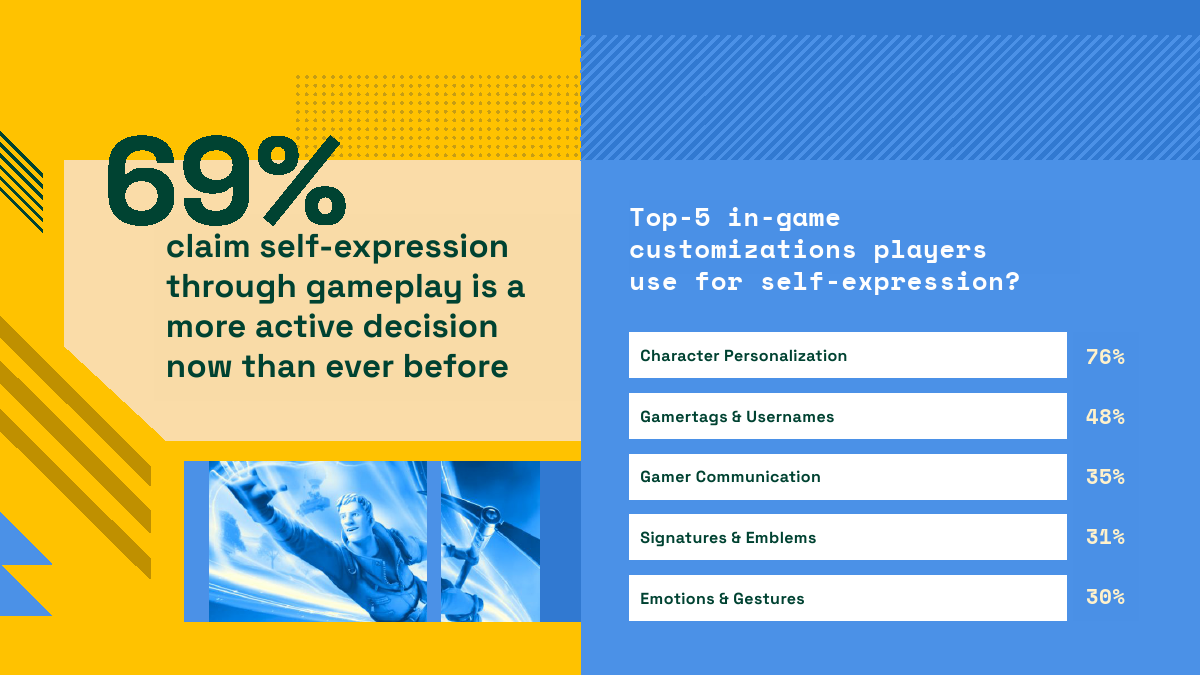 69%
claim self-expression through gameplay is a more active decision now than ever before

Top-5 in-game customizations players use for self-expression?

| Character Personalization | 76% |
|---|---|
| Gamertags & Usernames | 48% |
| Gamer Communication | 35% |
| Signatures & Emblems | 31% |
| Emotions & Gestures | 30% |